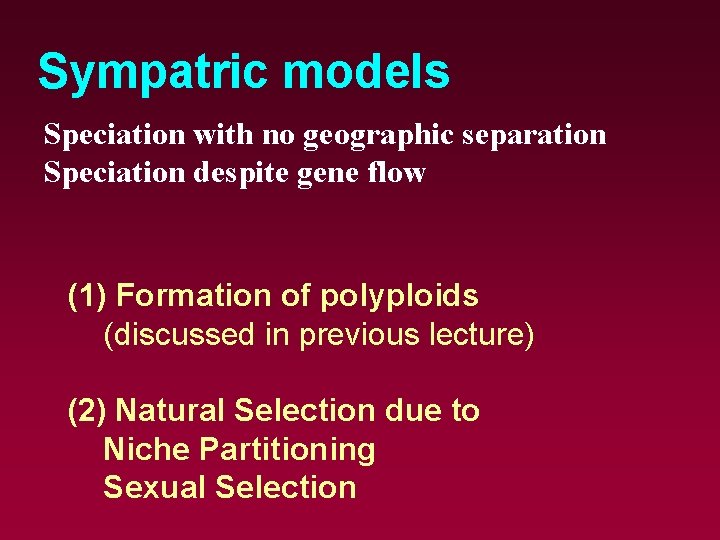 Sympatric models

Speciation with no geographic separation
Speciation despite gene flow

(1) Formation of polyploids
(discussed in previous lecture)

(2) Natural Selection due to
Niche Partitioning
Sexual Selection